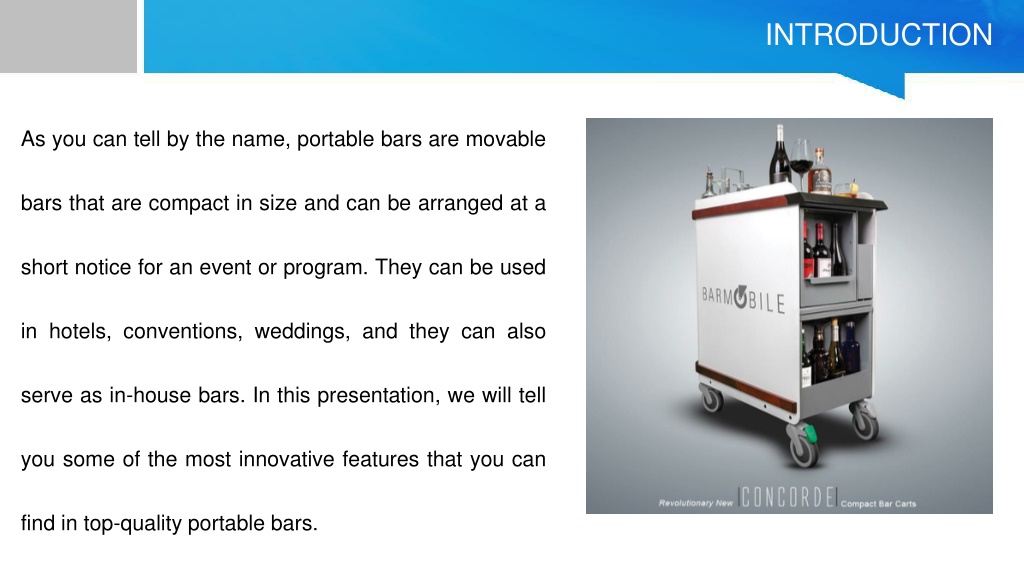 INTRODUCTION

As you can tell by the name, portable bars are movable bars that are compact in size and can be arranged at a short notice for an event or program. They can be used in hotels, conventions, weddings, and they can also serve as in-house bars. In this presentation, we will tell you some of the most innovative features that you can find in top-quality portable bars.

BARMOBILE

Revolutionary New CONCORDE Compact Bar Carts